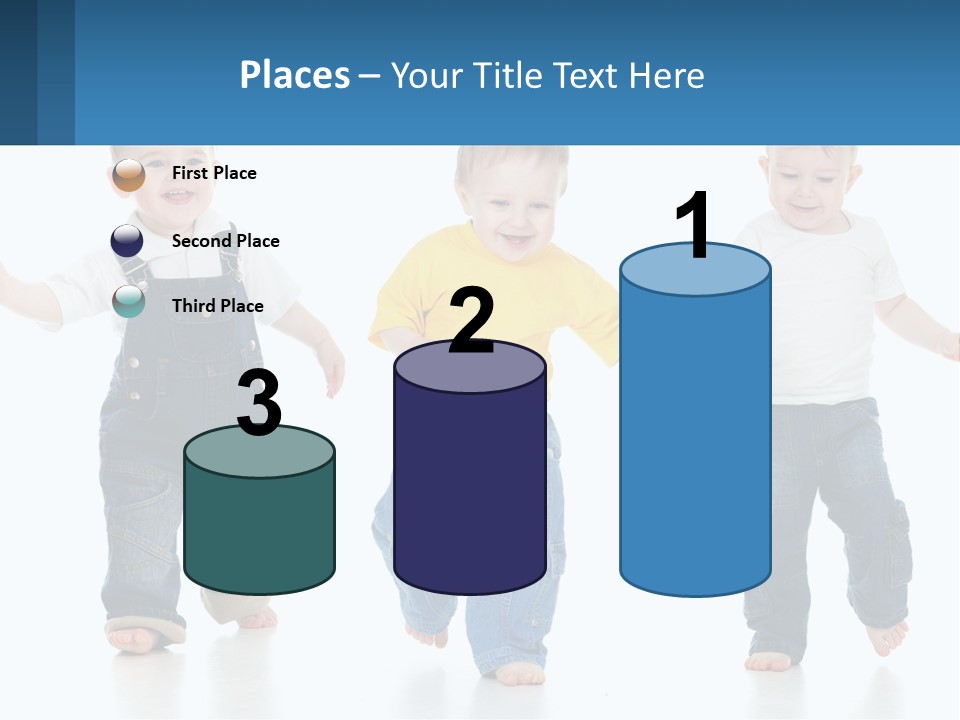 Places – Your Title Text Here

First Place

Second Place

Third Place

3

2

1